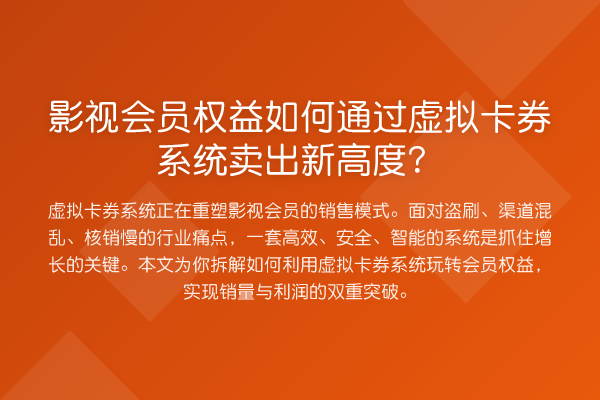 影视会员权益如何通过虚拟卡券系统卖出新高度？

虚拟卡券系统正在重塑影视会员的销售模式。面对盗刷、渠道混乱、核销慢的行业痛点，一套高效、安全、智能的系统是抓住增长的关键。本文为你拆解如何利用虚拟卡券系统玩转会员权益，实现销量与利润的双重突破。